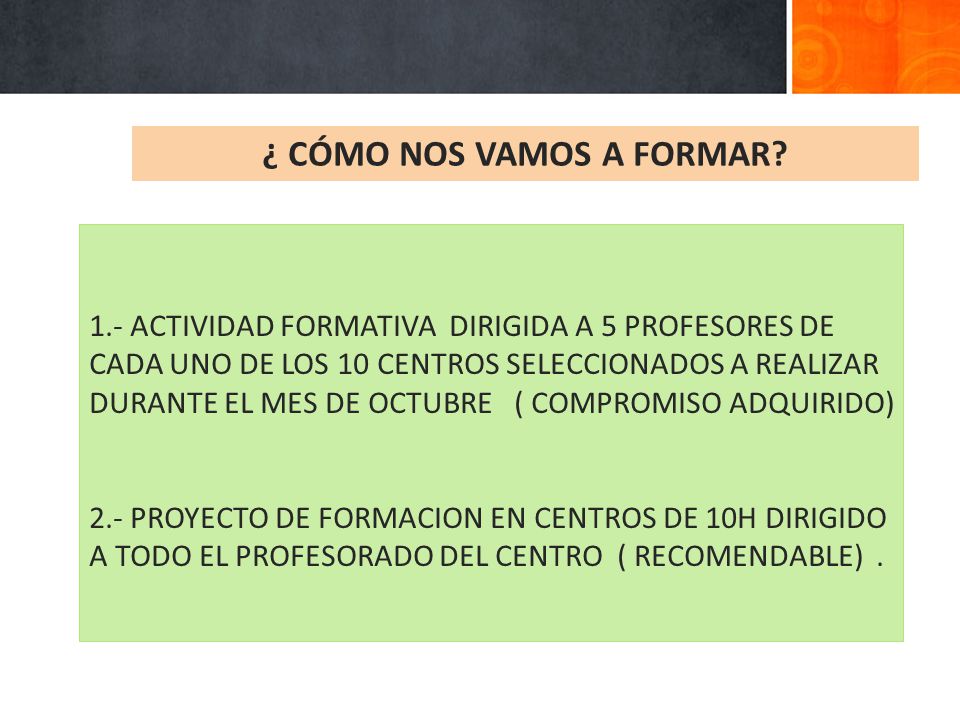 ¿ CÓMO NOS VAMOS A FORMAR?

1.- ACTIVIDAD FORMATIVA DIRIGIDA A 5 PROFESORES DE CADA UNO DE LOS 10 CENTROS SELECCIONADOS A REALIZAR DURANTE EL MES DE OCTUBRE ( COMPROMISO ADQUIRIDO)

2.- PROYECTO DE FORMACION EN CENTROS DE 10H DIRIGIDO A TODO EL PROFESORADO DEL CENTRO ( RECOMENDABLE) .